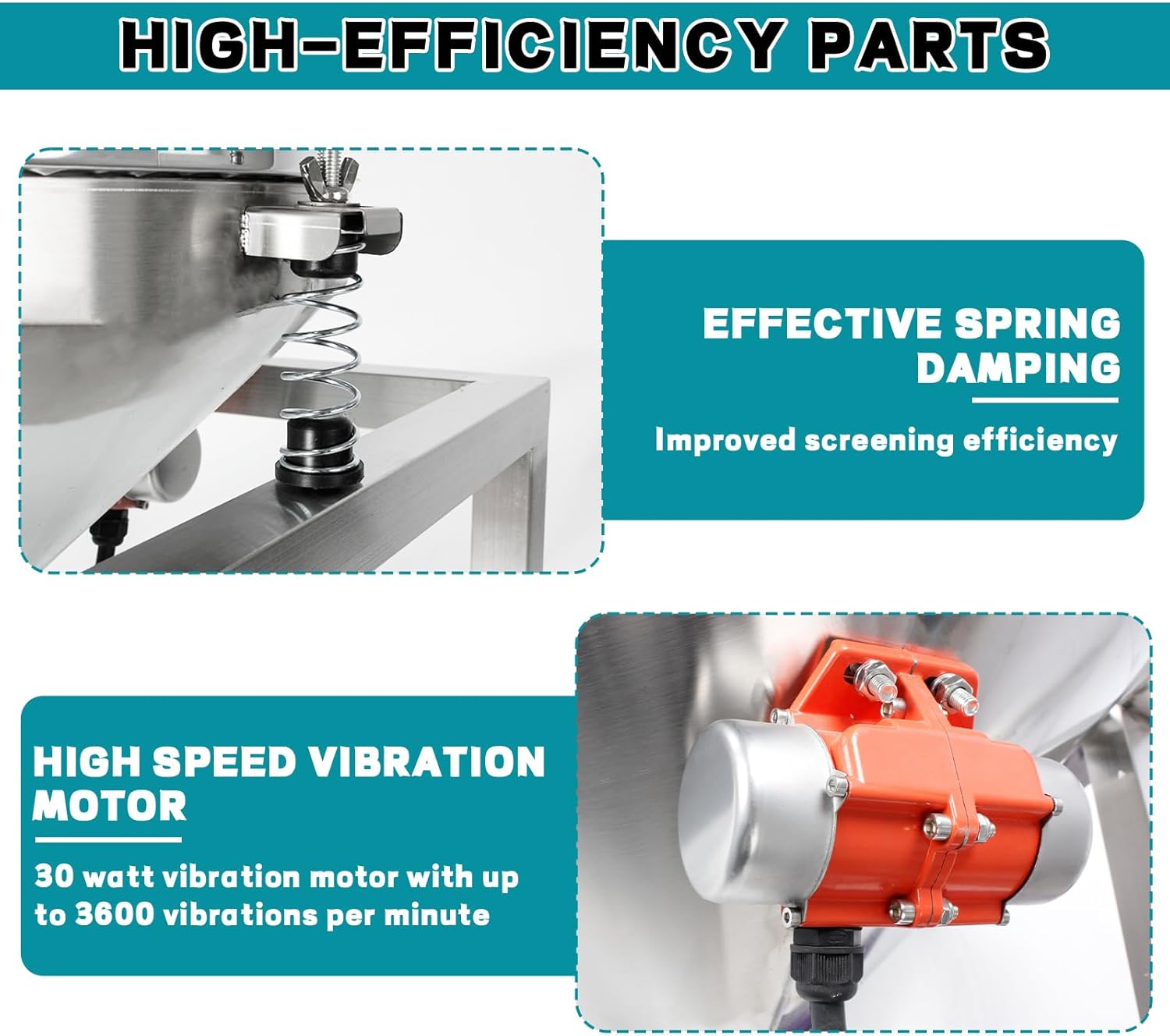 HIGH-EFFICIENCY PARTS

EFFECTIVE SPRING DAMPING

Improved screening efficiency

HIGH SPEED VIBRATION MOTOR

30 watt vibration motor with up to 3600 vibrations per minute